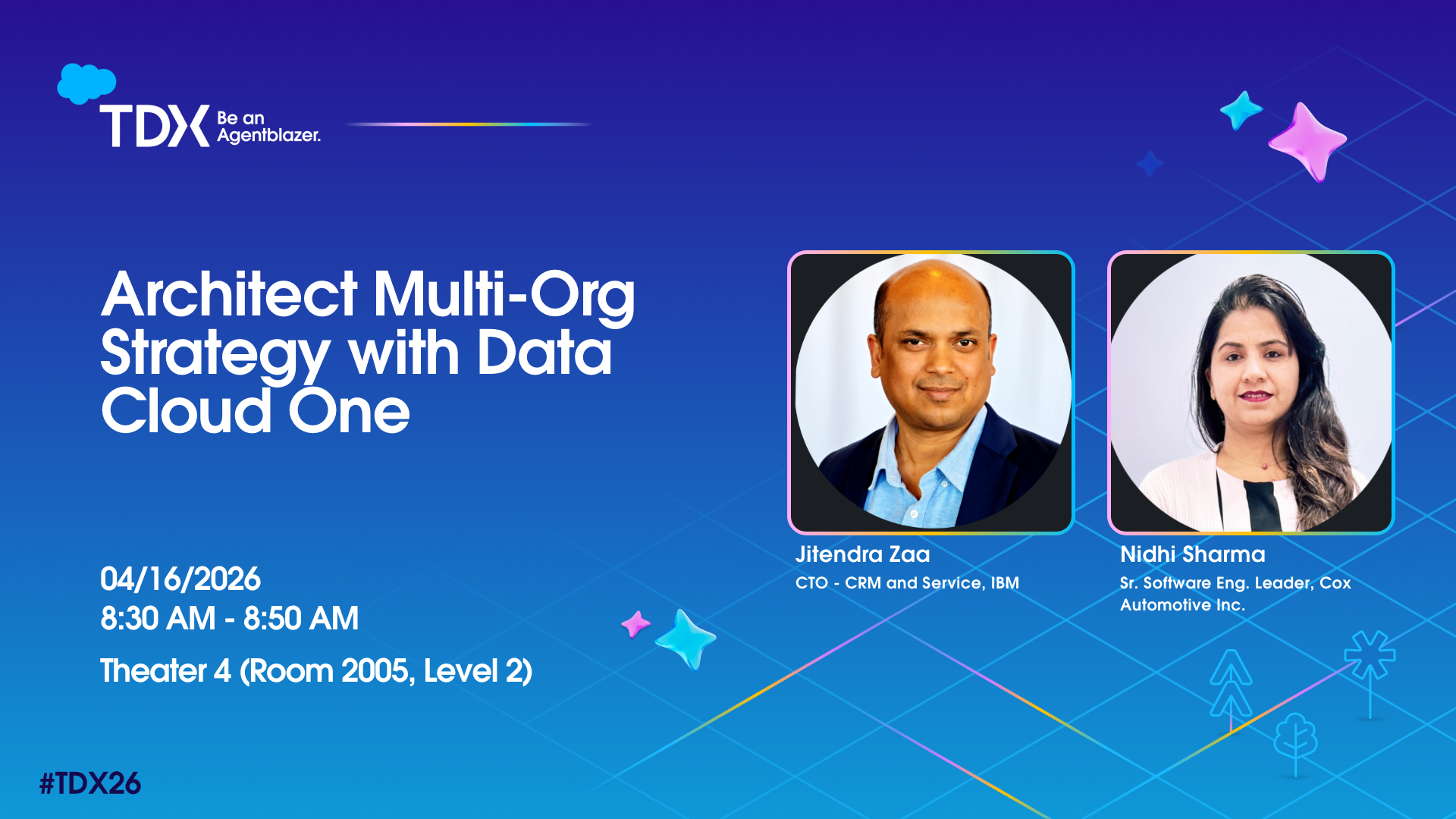 TDX Be an Agentblazer.

Architect Multi-Org Strategy with Data Cloud One

04/16/2026
8:30 AM - 8:50 AM

Theater 4 (Room 2005, Level 2)

Jitendra Zaa
CTO - CRM and Service, IBM

Nidhi Sharma
Sr. Software Eng. Leader, Cox Automotive Inc.

#TDX26